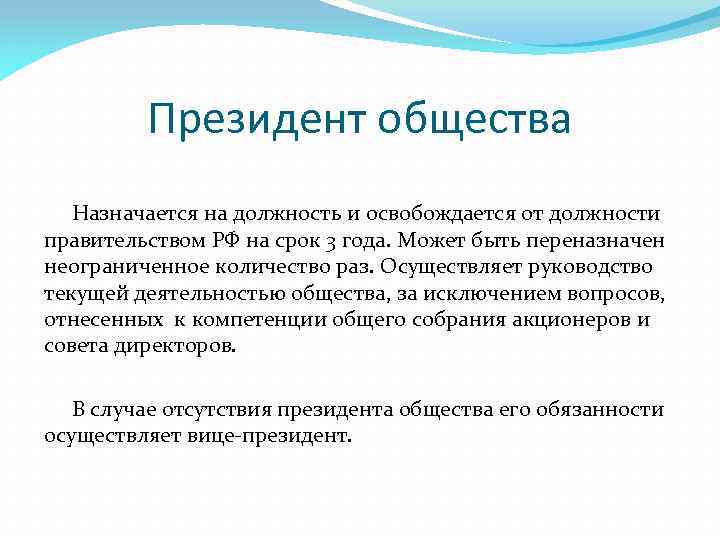 Президент общества

Назначается на должность и освобождается от должности правительством РФ на срок 3 года. Может быть переназначен неограниченное количество раз. Осуществляет руководство текущей деятельностью общества, за исключением вопросов, отнесенных к компетенции общего собрания акционеров и совета директоров.

В случае отсутствия президента общества его обязанности осуществляет вице-президент.